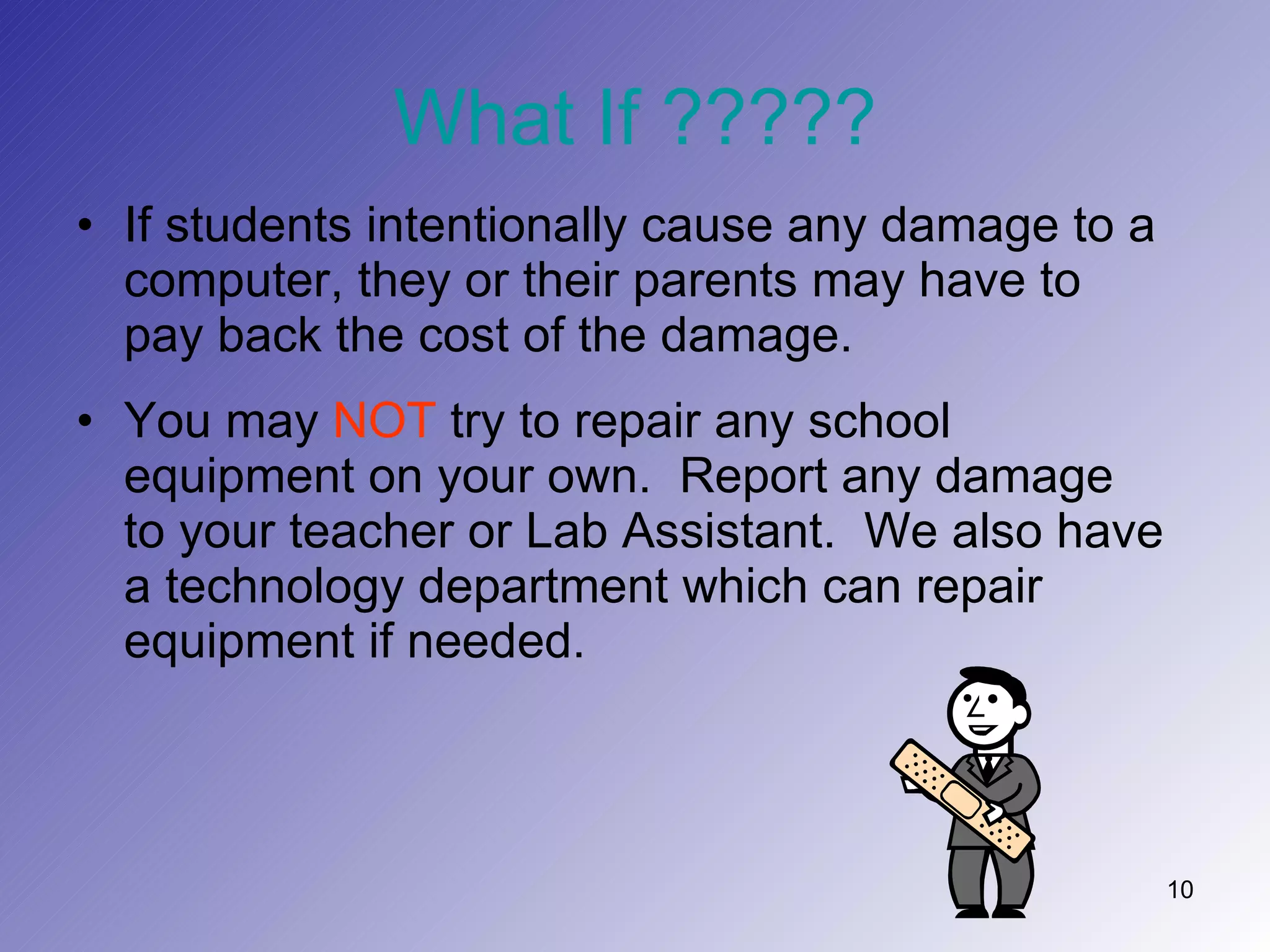 What If ?????

• If students intentionally cause any damage to a computer, they or their parents may have to pay back the cost of the damage.

• You may NOT try to repair any school equipment on your own.  Report any damage to your teacher or Lab Assistant.  We also have a technology department which can repair equipment if needed.

10